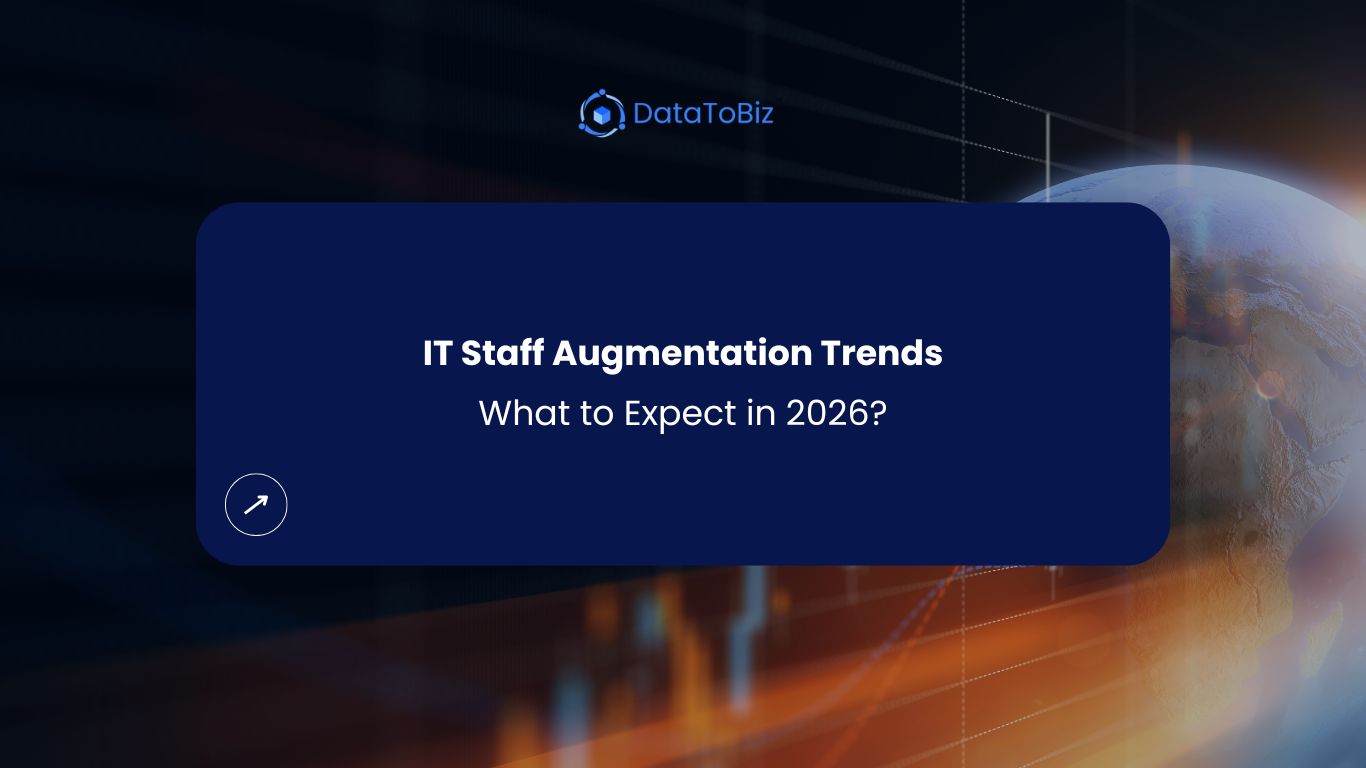 DataToBiz

IT Staff Augmentation Trends

What to Expect in 2026?